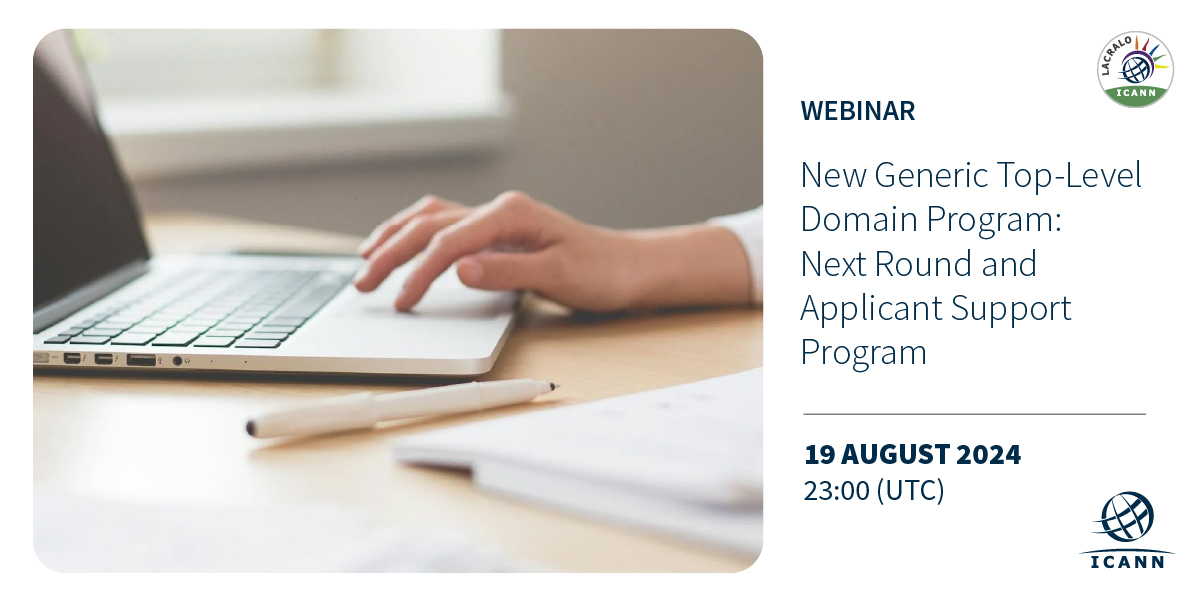 LACRALO
ICANN

WEBINAR

New Generic Top-Level Domain Program: Next Round and Applicant Support Program

19 AUGUST 2024
23:00 (UTC)

ICANN